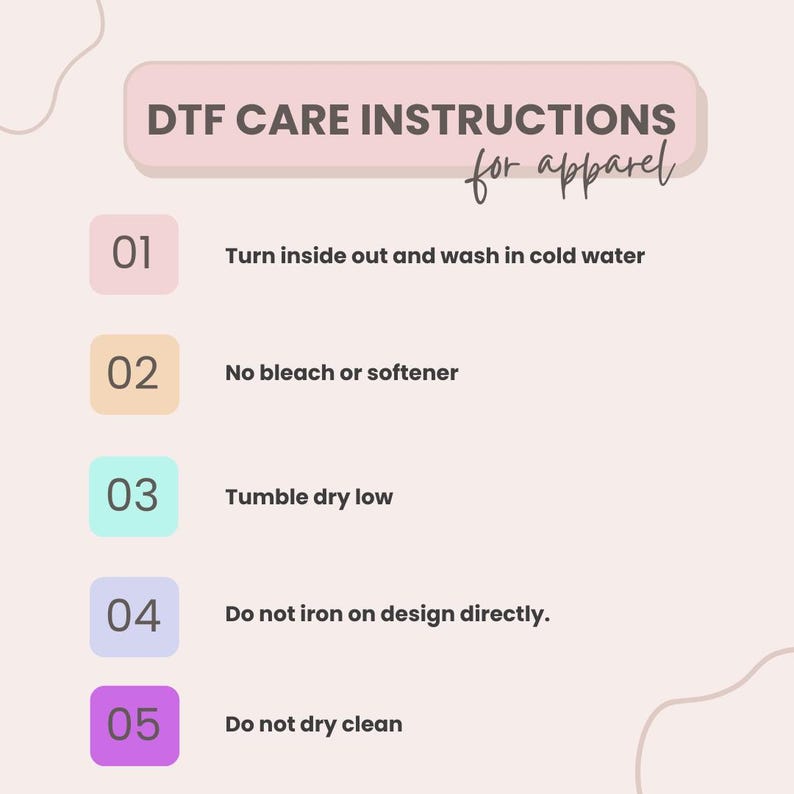 DTF CARE INSTRUCTIONS
for apparel

01 Turn inside out and wash in cold water

02 No bleach or softener

03 Tumble dry low

04 Do not iron on design directly.

05 Do not dry clean